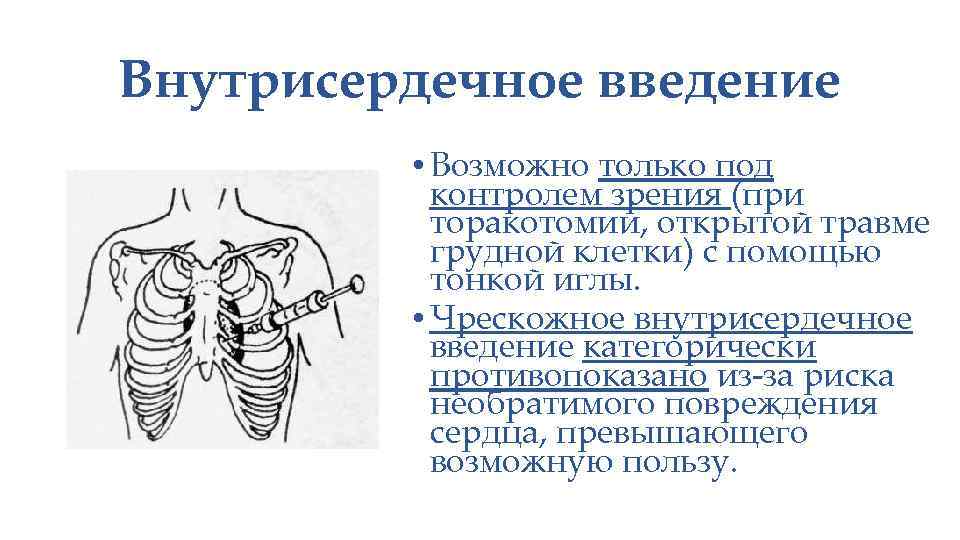 Внутрисердечное введение

• Возможно только под контролем зрения (при торакотомии, открытой травме грудной клетки) с помощью тонкой иглы.
• Чрескожное внутрисердечное введение категорически противопоказано из-за риска необратимого повреждения сердца, превышающего возможную пользу.